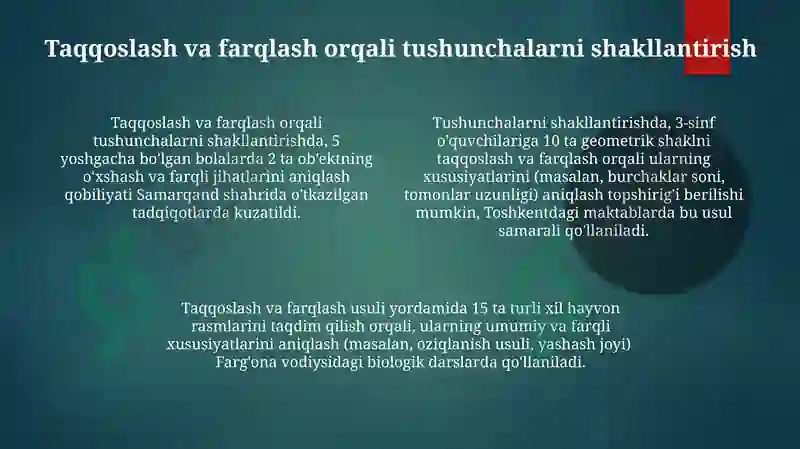 Taqqoslash va farqlash orqali tushunchalarni shakllantirish

Taqqoslash va farqlash orqali tushunchalarni shakllantirishda, 5 yoshgacha bo'lgan bolalarda 2 ta ob'ektning o'xshash va farqli jihatlarini aniqlash qobiliyati Samarqand shahrida o'tkazilgan tadqiqotlarda kuzatildi.

Tushunchalarni shakllantirishda, 3-sinf o'quvchilariga 10 ta geometrik shaklni taqqoslash va farqlash orqali ularning xususiyatlarini (masalan, burchaklar soni, tomonlar uzunligi) aniqlash topshirig'i berilishi mumkin, Toshkentdagi maktablarda bu usul samarali qo'llaniladi.

Taqqoslash va farqlash usuli yordamida 15 ta turli xil hayvon rasmlarini taqdim qilish orqali, ularning umumiy va farqli xususiyatlarini aniqlash (masalan, oziqlanish usuli, yashash joyi) Farg'ona vodiysidagi biologik darslarda qo'llaniladi.